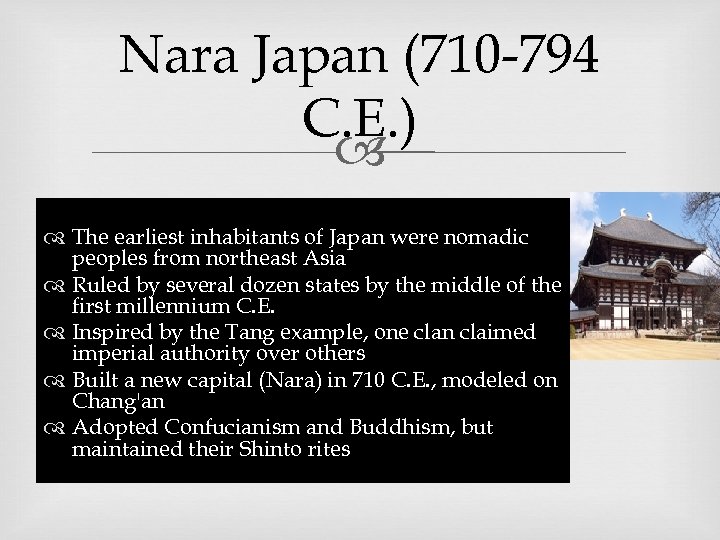 Nara Japan (710-794 C.E.)

The earliest inhabitants of Japan were nomadic peoples from northeast Asia

Ruled by several dozen states by the middle of the first millennium C.E.

Inspired by the Tang example, one clan claimed imperial authority over others

Built a new capital (Nara) in 710 C.E., modeled on Chang'an

Adopted Confucianism and Buddhism, but maintained their Shinto rites